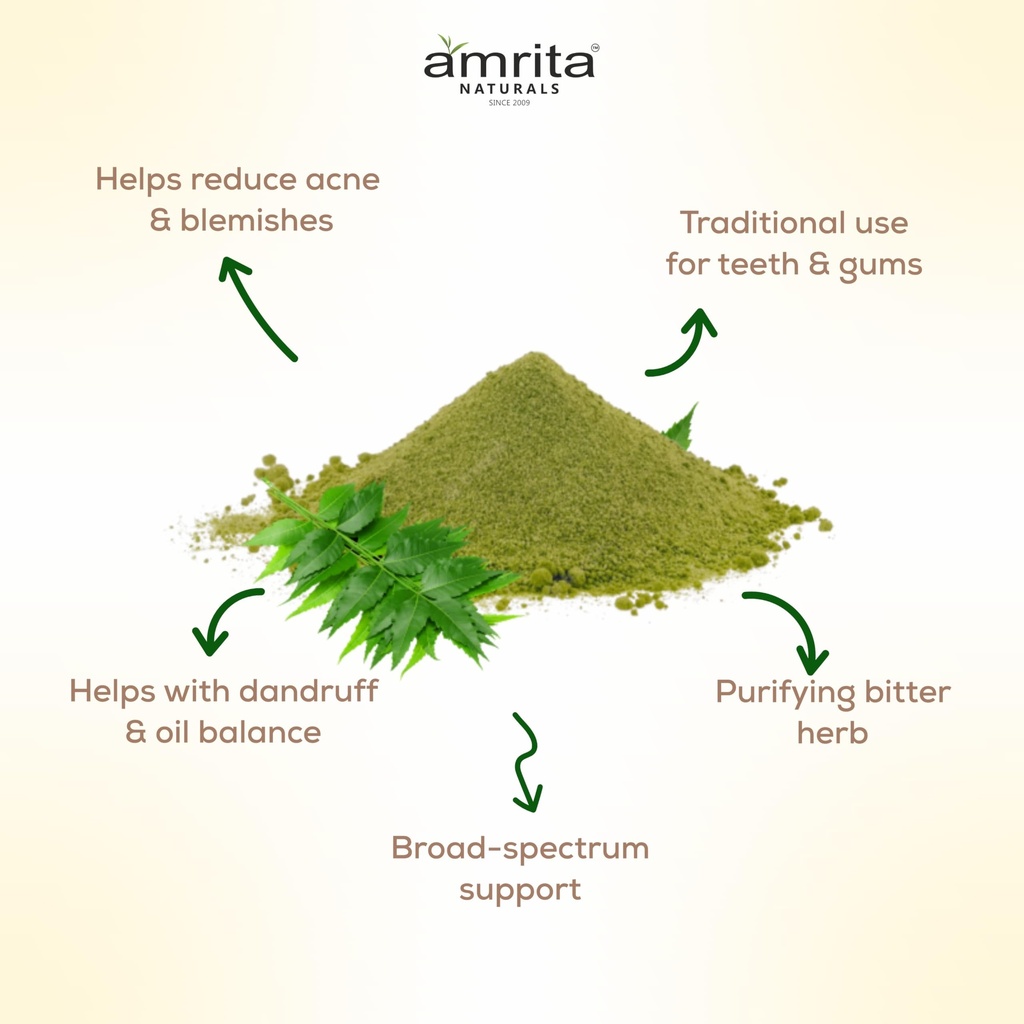 amrita™
NATURALS
SINCE 2009

Helps reduce acne & blemishes

Traditional use for teeth & gums

Helps with dandruff & oil balance

Purifying bitter herb

Broad-spectrum support